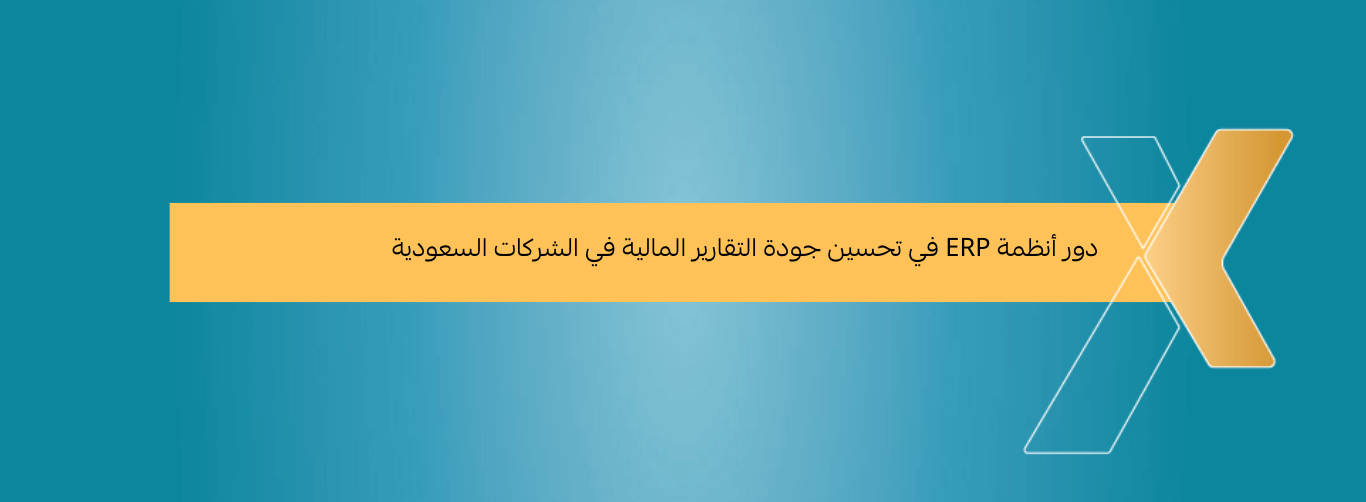 دور أنظمة ERP في تحسين جودة التقارير المالية في الشركات السعودية